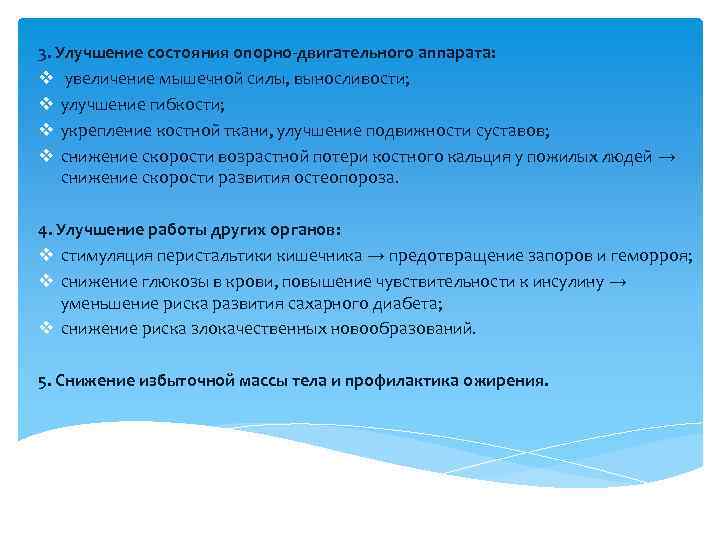 3. Улучшение состояния опорно-двигательного аппарата:
❖ увеличение мышечной силы, выносливости;
❖ улучшение гибкости;
❖ укрепление костной ткани, улучшение подвижности суставов;
❖ снижение скорости возрастной потери костного кальция у пожилых людей → снижение скорости развития остеопороза.

4. Улучшение работы других органов:
❖ стимуляция перистальтики кишечника → предотвращение запоров и геморроя;
❖ снижение глюкозы в крови, повышение чувствительности к инсулину → уменьшение риска развития сахарного диабета;
❖ снижение риска злокачественных новообразований.

5. Снижение избыточной массы тела и профилактика ожирения.